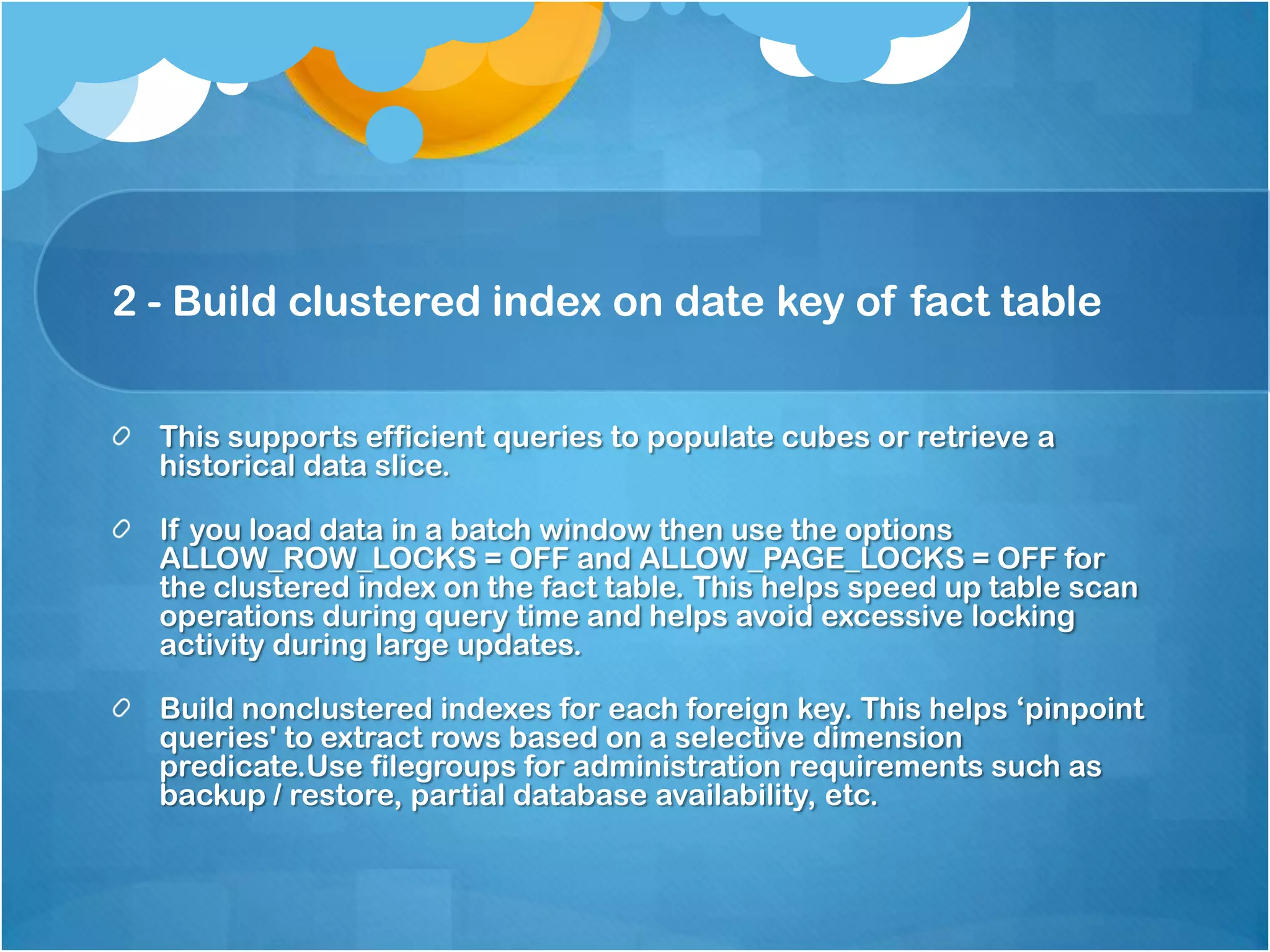 2 - Build clustered index on date key of fact table

This supports efficient queries to populate cubes or retrieve a historical data slice.

If you load data in a batch window then use the options ALLOW_ROW_LOCKS = OFF and ALLOW_PAGE_LOCKS = OFF for the clustered index on the fact table. This helps speed up table scan operations during query time and helps avoid excessive locking activity during large updates.

Build nonclustered indexes for each foreign key. This helps ‘pinpoint queries' to extract rows based on a selective dimension predicate.Use filegroups for administration requirements such as backup / restore, partial database availability, etc.